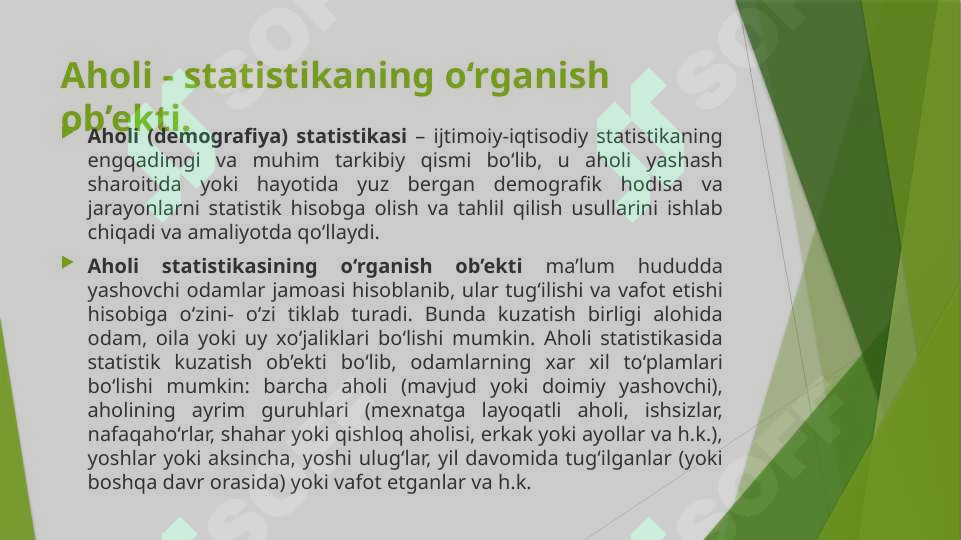 Aholi - statistikaning o‘rganish ob’ekti.

Aholi (demografiya) statistikasi – ijtimoiy-iqtisodiy statistikaning engqadimgi va muhim tarkibiy qismi bo‘lib, u aholi yashash sharoitida yoki hayotida yuz bergan demografik hodisa va jarayonlarni statistik hisobga olish va tahlil qilish usullarini ishlab chiqadi va amaliyotda qo‘llaydi.

Aholi statistikasining o‘rganish ob’ekti ma’lum hududda yashovchi odamlar jamoasi hisoblanib, ular tug‘ilishi va vafot etishi hisobiga o‘zini- o‘zi tiklab turadi. Bunda kuzatish birligi alohida odam, oila yoki uy xo‘jaliklari bo‘lishi mumkin. Aholi statistikasida statistik kuzatish ob’ekti bo‘lib, odamlarning xar xil to‘plamlari bo‘lishi mumkin: barcha aholi (mavjud yoki doimiy yashovchi), aholining ayrim guruhlari (mexnatga layoqatli aholi, ishsizlar, nafaqaho‘rlar, shahar yoki qishloq aholisi, erkak yoki ayollar va h.k.), yoshlar yoki aksincha, yoshi ulug‘lar, yil davomida tug‘ilganlar (yoki boshqa davr orasida) yoki vafot etganlar va h.k.